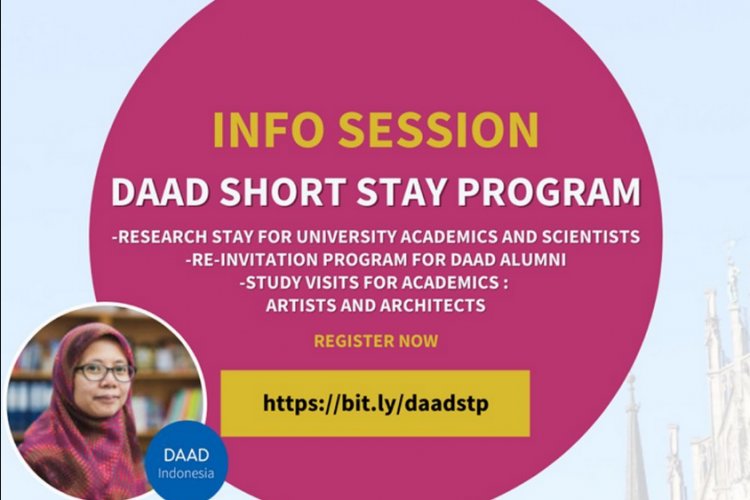 INFO SESSION

DAAD SHORT STAY PROGRAM

-RESEARCH STAY FOR UNIVERSITY ACADEMICS AND SCIENTISTS
-RE-INVITATION PROGRAM FOR DAAD ALUMNI
-STUDY VISITS FOR ACADEMICS :
ARTISTS AND ARCHITECTS

REGISTER NOW

https://bit.ly/daadstp

DAAD
Indonesia